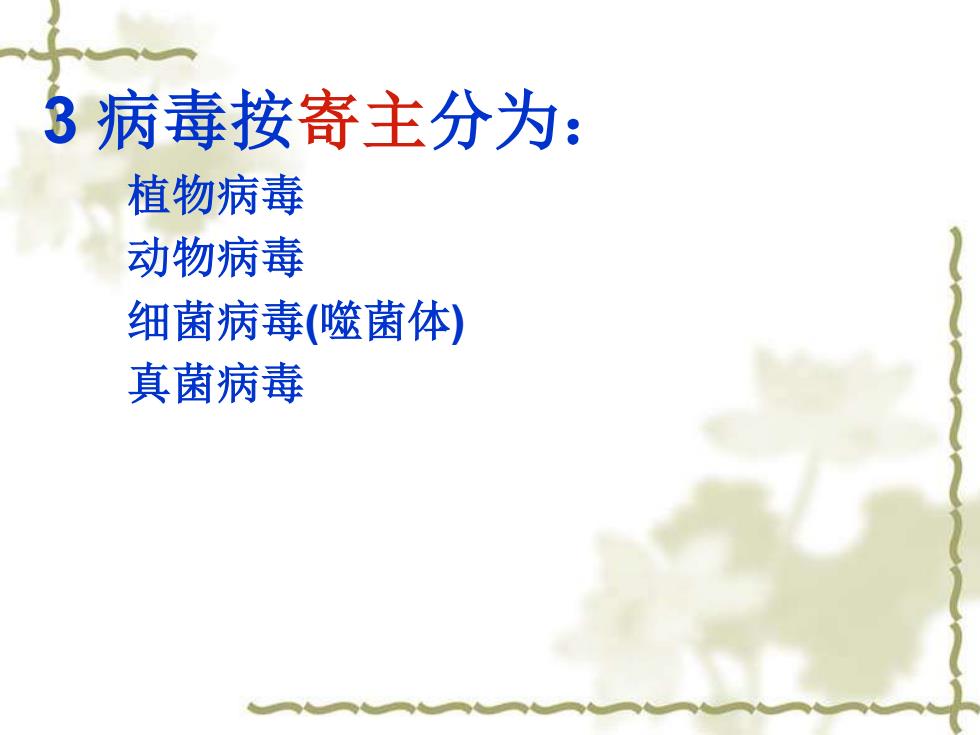 3 病毒按寄主分为：

植物病毒
动物病毒
细菌病毒(噬菌体)
真菌病毒